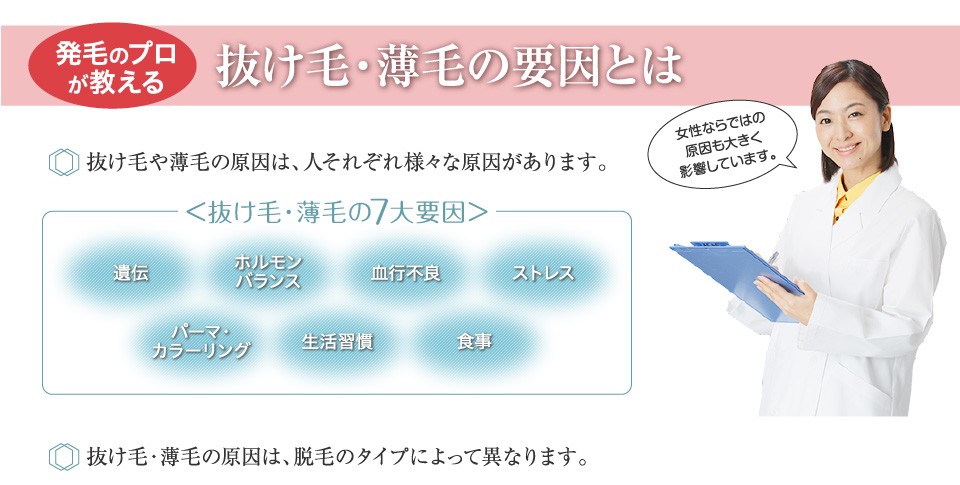 発毛のプロが教える

抜け毛・薄毛の要因とは

女性ならではの原因も大きく影響しています。

抜け毛や薄毛の原因は、人それぞれ様々な原因があります。

<抜け毛・薄毛の7大要因>

遺伝

ホルモンバランス

血行不良

ストレス

パーマ・カラーリング

生活習慣

食事

抜け毛・薄毛の原因は、脱毛のタイプによって異なります。